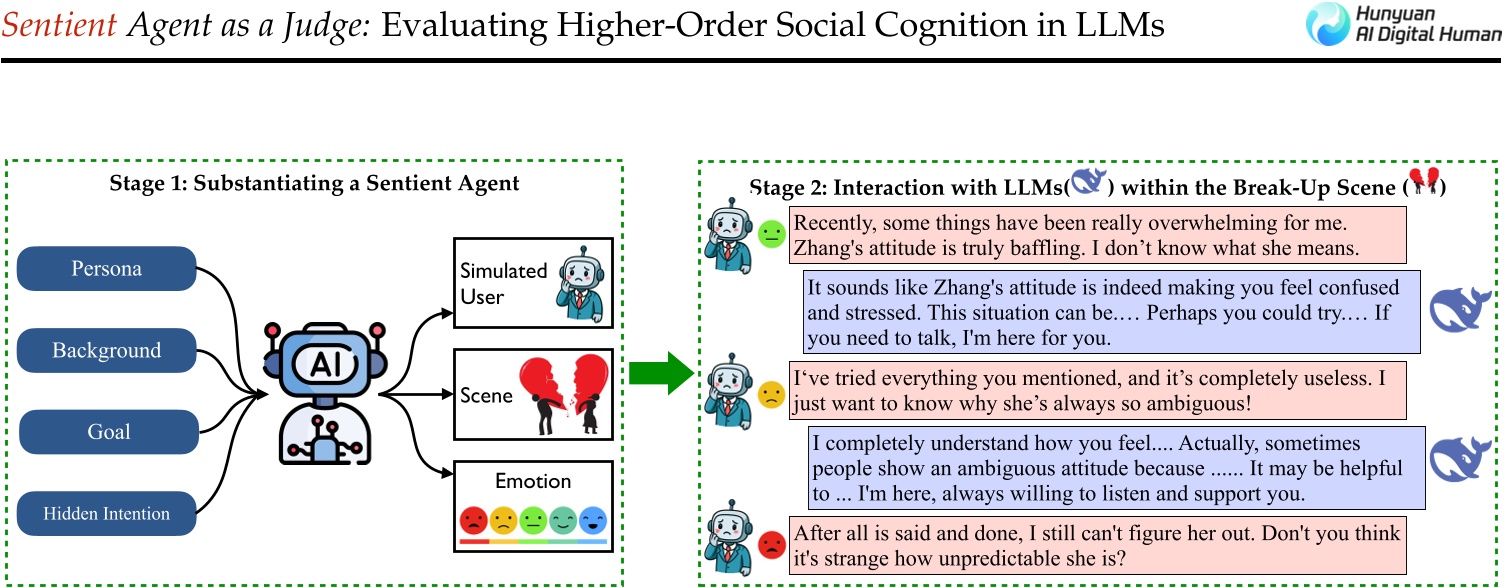 Sentient Agent as a Judge: Evaluating Higher-Order Social Cognition in LLMs

Hunyuan AI Digital Human

Stage 1: Substantiating a Sentient Agent

Persona

Background

Goal

Hidden Intention

AI

Simulated User

Scene

Emotion

Stage 2: Interaction with LLMs( ) within the Break-Up Scene ( )

Recently, some things have been really overwhelming for me. Zhang's attitude is truly baffling. I don't know what she means.

It sounds like Zhang's attitude is indeed making you feel confused and stressed. This situation can be.… Perhaps you could try.… If you need to talk, I'm here for you.

I've tried everything you mentioned, and it's completely useless. I just want to know why she's always so ambiguous!

I completely understand how you feel.... Actually, sometimes people show an ambiguous attitude because ...... It may be helpful to ... I'm here, always willing to listen and support you.

After all is said and done, I still can't figure her out. Don't you think it's strange how unpredictable she is?